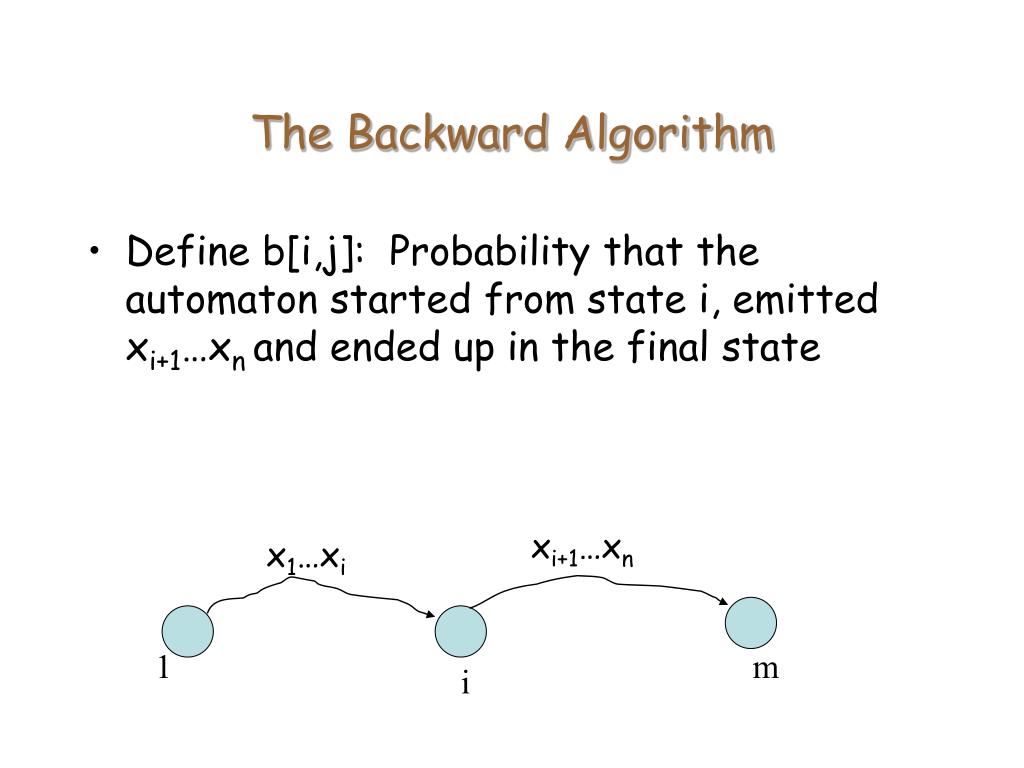 The Backward Algorithm

• Define b[i,j]: Probability that the automaton started from state i, emitted $x_{i+1}…x_n$ and ended up in the final state

$x_1…x_i$

$x_{i+1}…x_n$

1

i

m